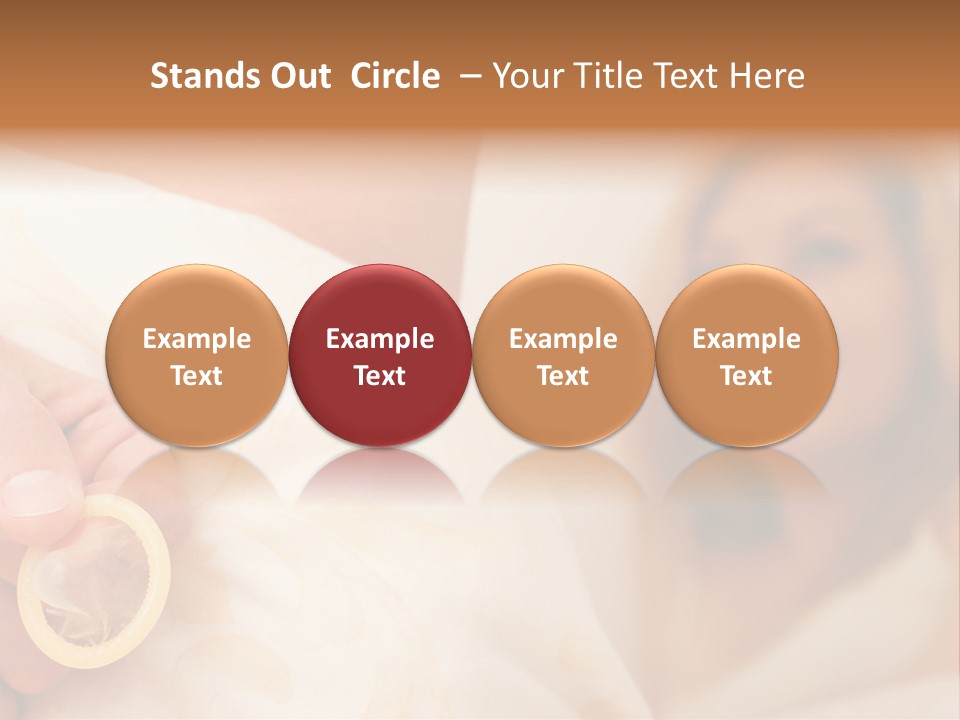 Stands Out Circle – Your Title Text Here

Example Text

Example Text

Example Text

Example Text